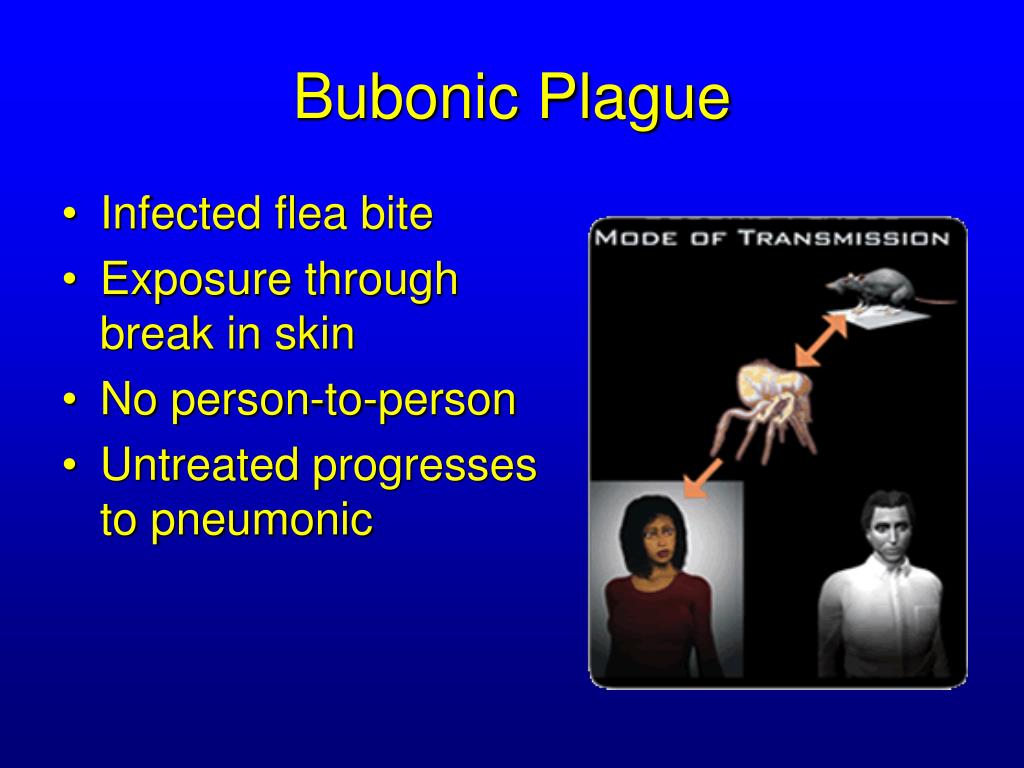 Bubonic Plague

• Infected flea bite
• Exposure through break in skin
• No person-to-person
• Untreated progresses to pneumonic

MODE OF TRANSMISSION